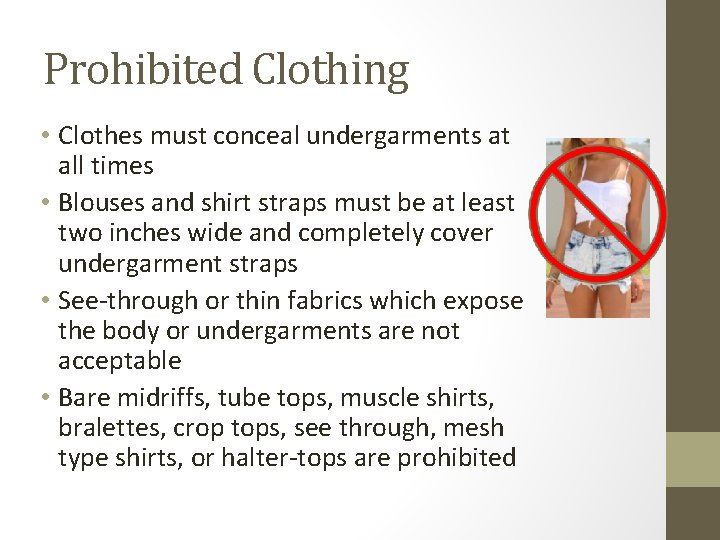 Prohibited Clothing

• Clothes must conceal undergarments at all times
• Blouses and shirt straps must be at least two inches wide and completely cover undergarment straps
• See-through or thin fabrics which expose the body or undergarments are not acceptable
• Bare midriffs, tube tops, muscle shirts, bralettes, crop tops, see through, mesh type shirts, or halter-tops are prohibited